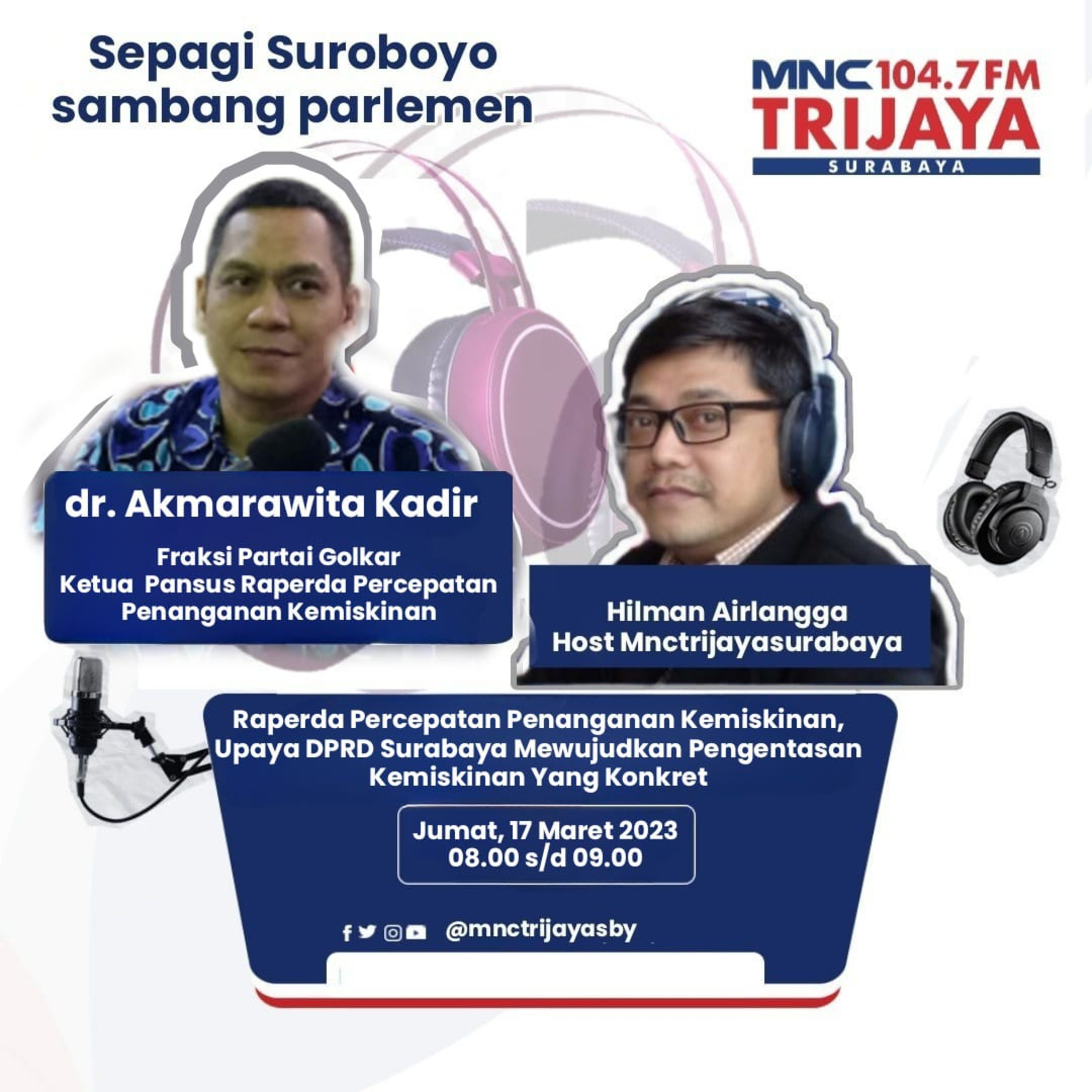 Sepagi Suroboyo sambang parlemen

MNC 104.7 FM
TRIJAYA
SURABAYA

dr. Akmarawita Kadir

Fraksi Partai Golkar
Ketua Pansus Raperda Percepatan Penanganan Kemiskinan

Hilman Airlangga
Host Mnctrijayasurabaya

Raperda Percepatan Penanganan Kemiskinan, Upaya DPRD Surabaya Mewujudkan Pengentasan Kemiskinan Yang Konkret

Jumat, 17 Maret 2023
08.00 s/d 09.00

@mnctrijayasby